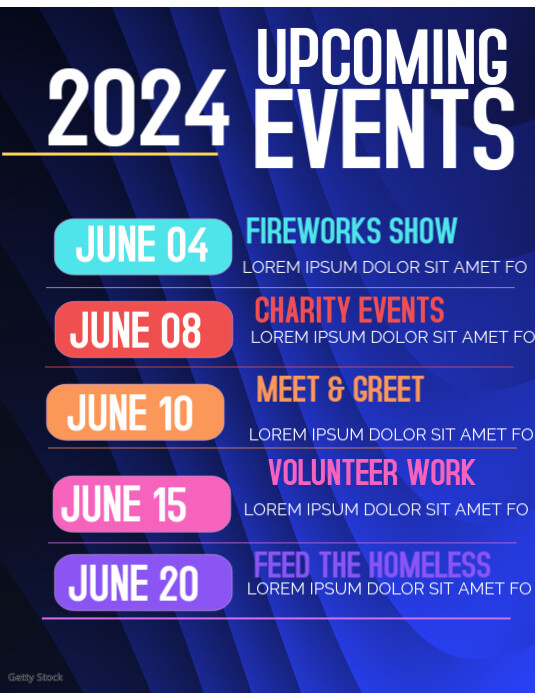 2024 UPCOMING EVENTS

JUNE 04
FIREWORKS SHOW
LOREM IPSUM DOLOR SIT AMET FO

JUNE 08
CHARITY EVENTS
LOREM IPSUM DOLOR SIT AMET FO

JUNE 10
MEET & GREET
LOREM IPSUM DOLOR SIT AMET FO

JUNE 15
VOLUNTEER WORK
LOREM IPSUM DOLOR SIT AMET FO

JUNE 20
FEED THE HOMELESS
LOREM IPSUM DOLOR SIT AMET FO

Getty Stock